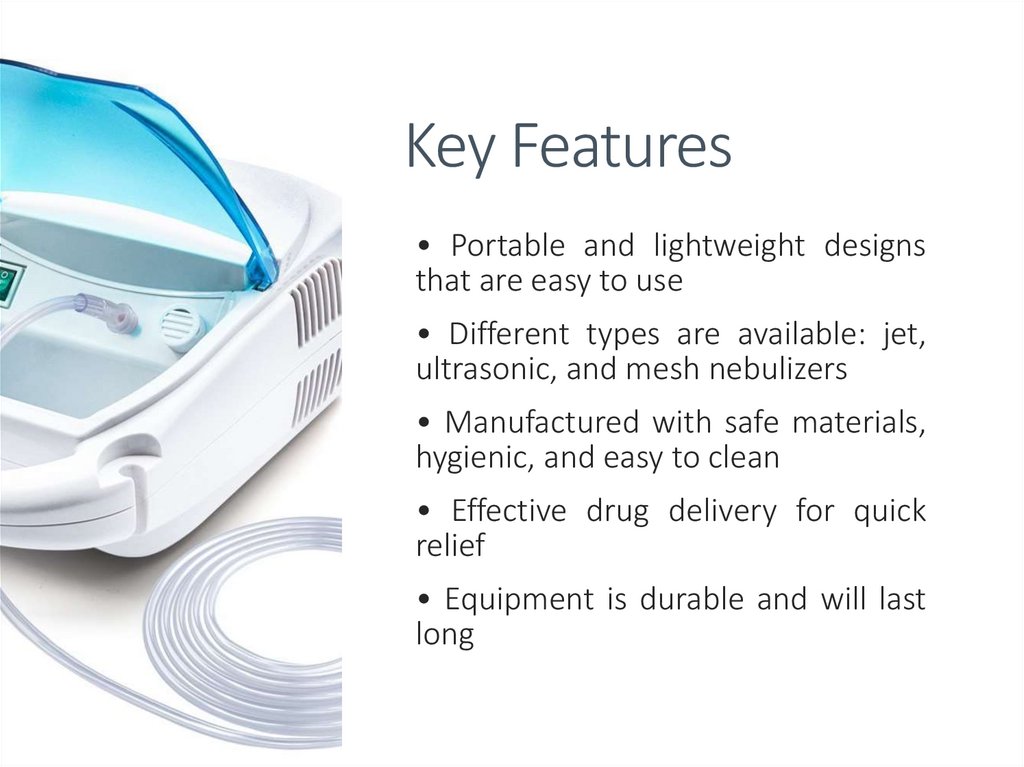 Key Features

• Portable and lightweight designs that are easy to use

• Different types are available: jet, ultrasonic, and mesh nebulizers

• Manufactured with safe materials, hygienic, and easy to clean

• Effective drug delivery for quick relief

• Equipment is durable and will last long